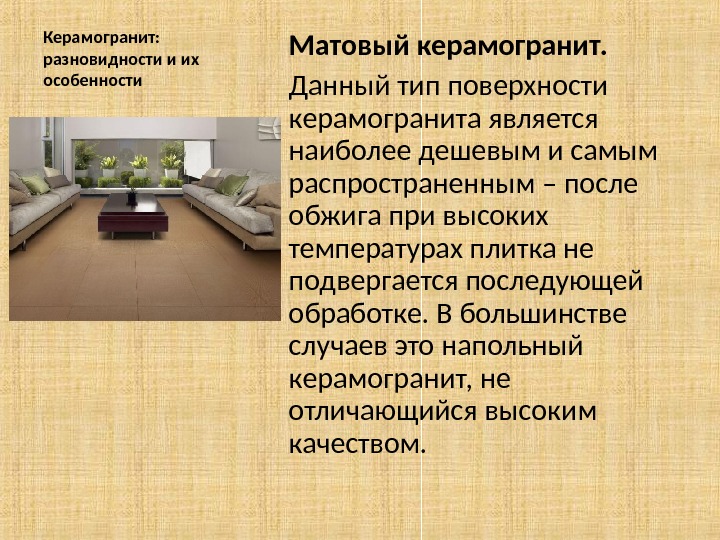 Керамогранит: разновидности и их особенности

Матовый керамогранит.

Данный тип поверхности керамогранита является наиболее дешевым и самым распространенным – после обжига при высоких температурах плитка не подвергается последующей обработке. В большинстве случаев это напольный керамогранит, не отличающийся высоким качеством.